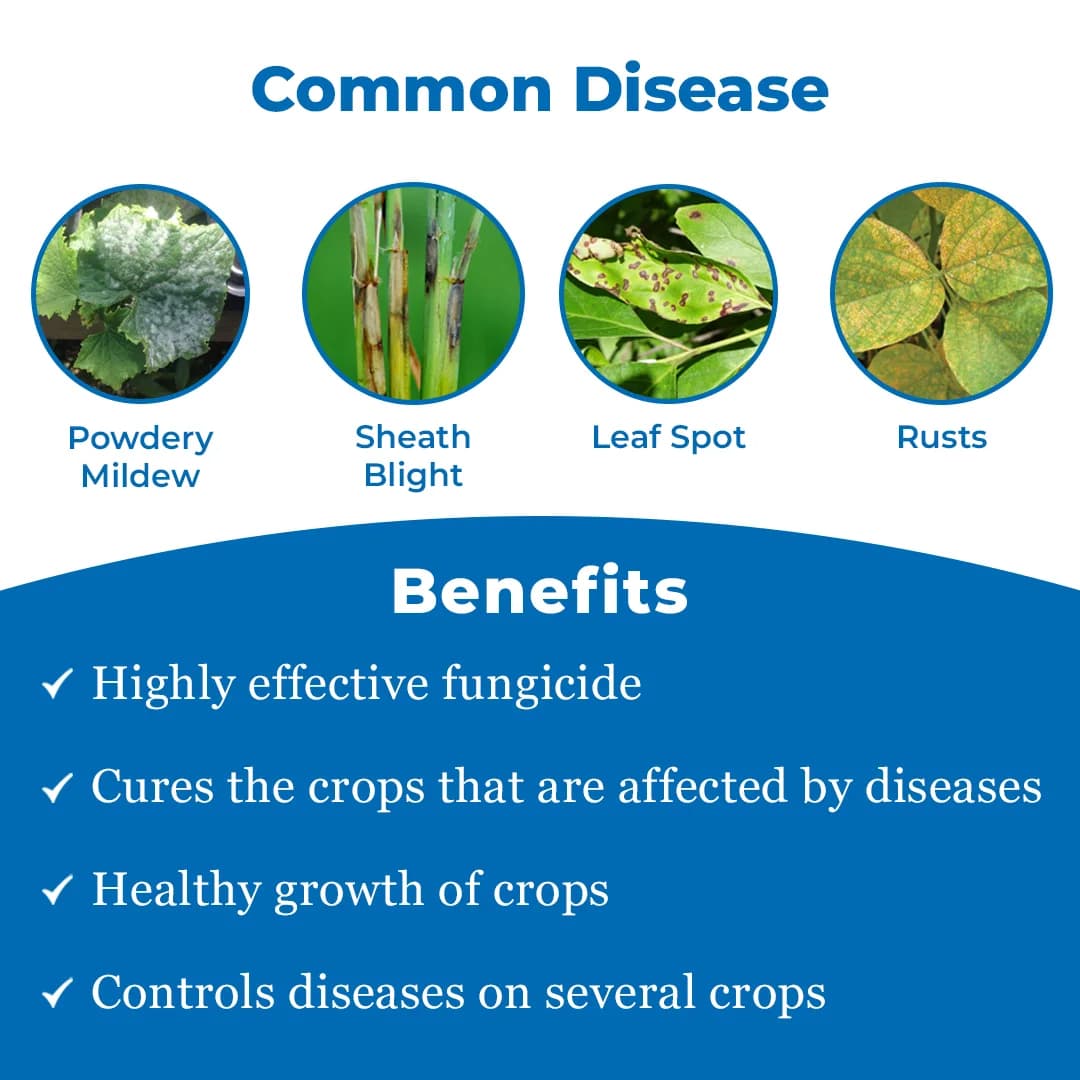 Common Disease

Powdery Mildew

Sheath Blight

Leaf Spot

Rusts

Benefits

✓ Highly effective fungicide

✓ Cures the crops that are affected by diseases

✓ Healthy growth of crops

✓ Controls diseases on several crops